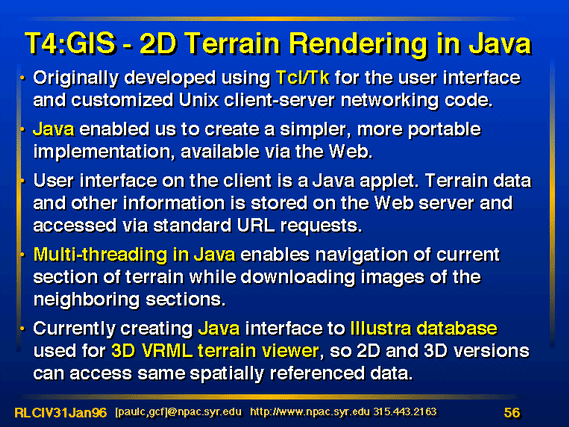 T4:GIS - 2D Terrain Rendering in Java

• Originally developed using Tcl/Tk for the user interface and customized Unix client-server networking code.

• Java enabled us to create a simpler, more portable implementation, available via the Web.

• User interface on the client is a Java applet. Terrain data and other information is stored on the Web server and accessed via standard URL requests.

• Multi-threading in Java enables navigation of current section of terrain while downloading images of the neighboring sections.

• Currently creating Java interface to Illustra database used for 3D VRML terrain viewer, so 2D and 3D versions can access same spatially referenced data.

RLCIV31Jan96 [paulc,gcf]@npac.syr.edu http://www.npac.syr.edu 315.443.2163 56